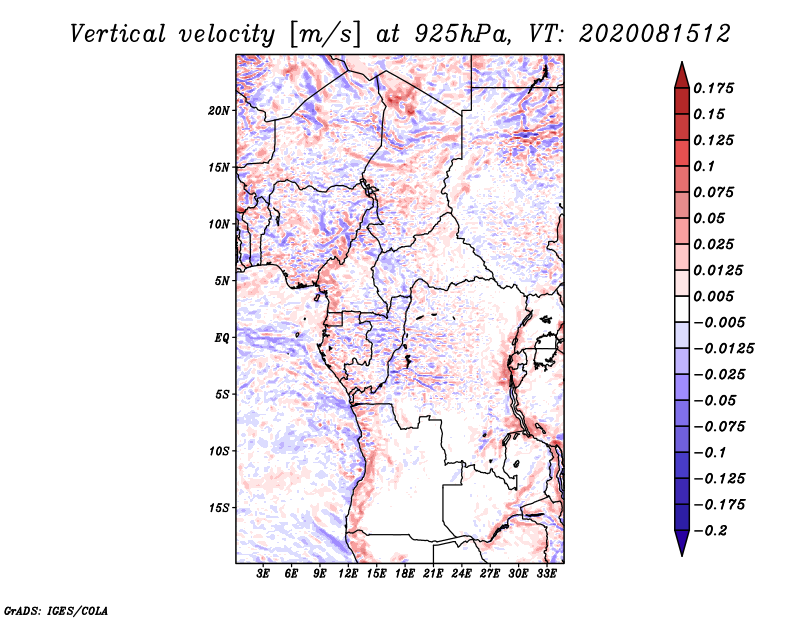 Vertical velocity [m/s] at 925hPa, VT: 2020081512

20N
15N
10N
5N
EQ
5S
10S
15S

3E 6E 9E 12E 15E 18E 21E 24E 27E 30E 33E

0.175
0.15
0.125
0.1
0.075
0.05
0.025
0.0125
0.005
−0.005
−0.0125
−0.025
−0.05
−0.075
−0.1
−0.125
−0.175
−0.2

GrADS: IGES/COLA